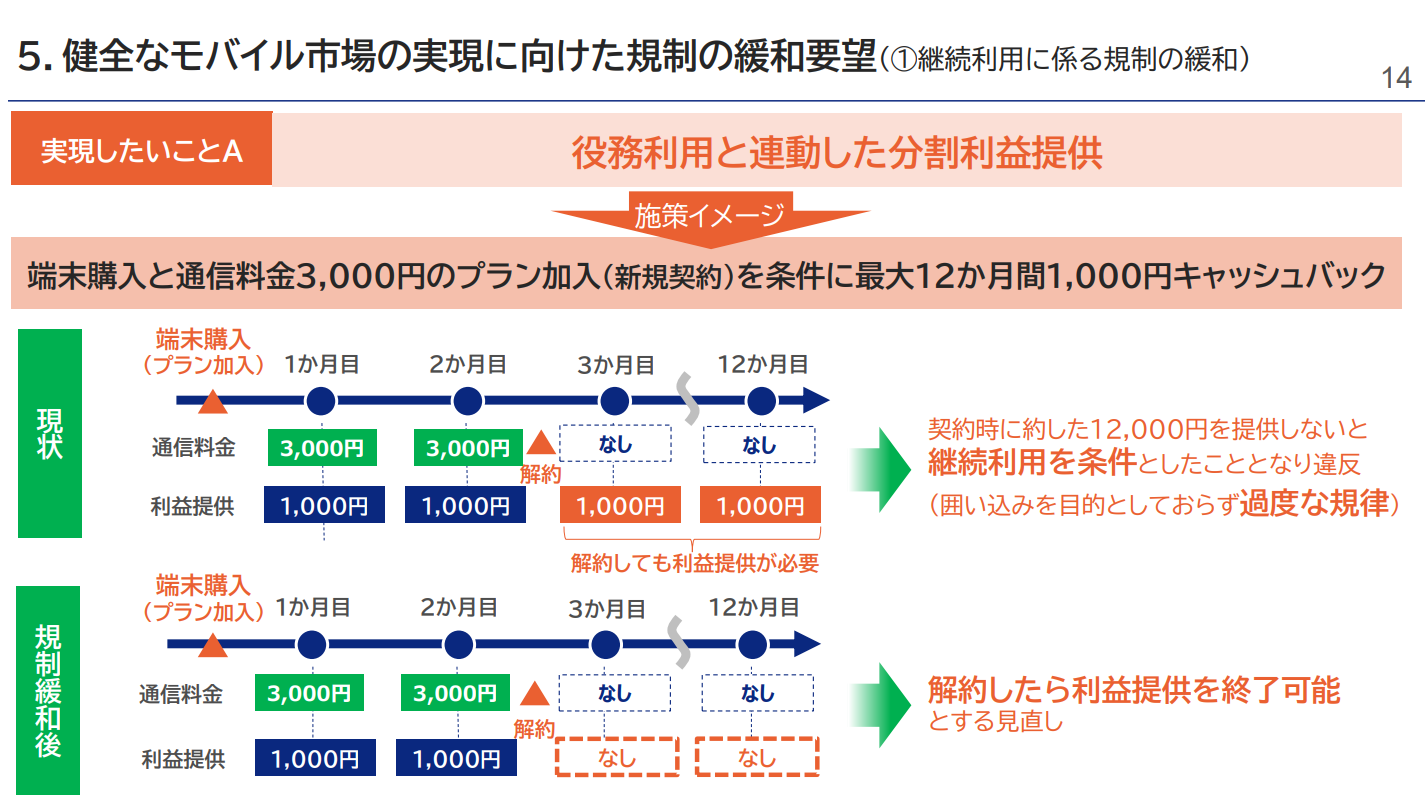 5. 健全なモバイル市場の実現に向けた規制の緩和要望（①継続利用に係る規制の緩和）

14

実現したいことA

役務利用と連動した分割利益提供

施策イメージ

端末購入と通信料金3,000円のプラン加入（新規契約）を条件に最大12か月間1,000円キャッシュバック

現状

端末購入（プラン加入）

1か月目

2か月目

3か月目

12か月目

通信料金

3,000円

3,000円

解約

なし

なし

利益提供

1,000円

1,000円

1,000円

1,000円

解約しても利益提供が必要

契約時に約した12,000円を提供しないと継続利用を条件としたこととなり違反（囲い込みを目的としておらず過度な規律）

規制緩和後

端末購入（プラン加入）

1か月目

2か月目

3か月目

12か月目

通信料金

3,000円

3,000円

解約

なし

なし

利益提供

1,000円

1,000円

なし

なし

解約したら利益提供を終了可能とする見直し